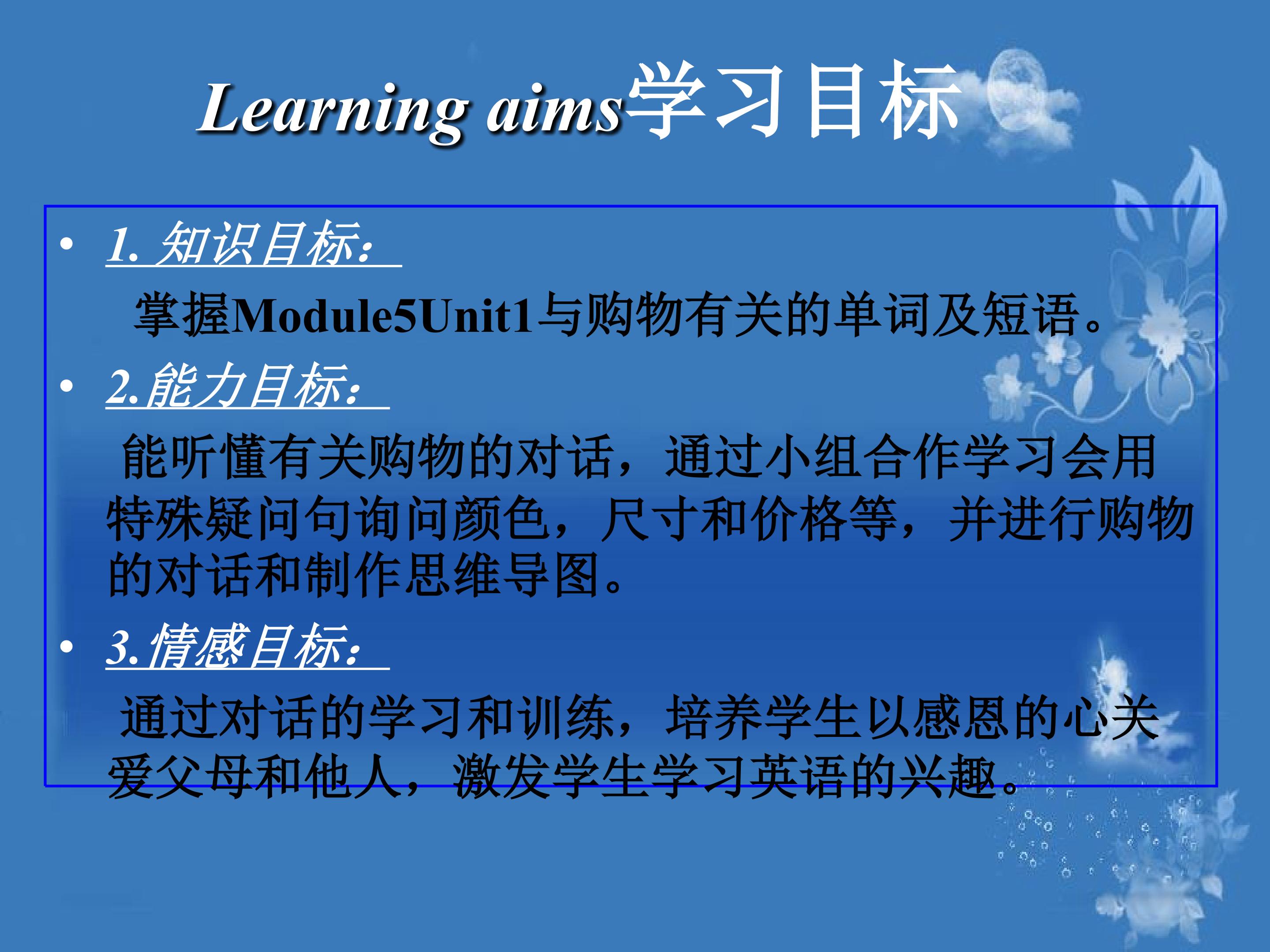 Learning aims学习目标

• 1. 知识目标：

掌握Module5Unit1与购物有关的单词及短语。

• 2.能力目标：

能听懂有关购物的对话，通过小组合作学习会用特殊疑问句询问颜色，尺寸和价格等，并进行购物的对话和制作思维导图。

• 3.情感目标：

通过对话的学习和训练，培养学生以感恩的心关爱父母和他人，激发学生学习英语的兴趣。